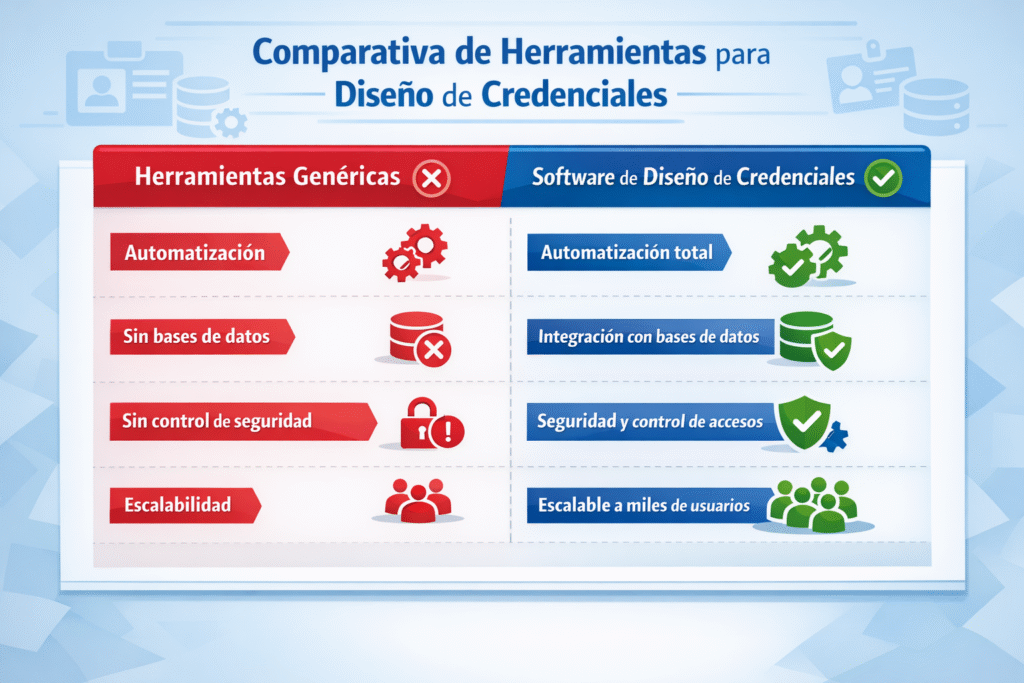 Comparativa de Herramientas para Diseño de Credenciales

| Herramientas Genéricas | Software de Diseño de Credenciales |
|---|---|
| Automatización | Automatización total |
| Sin bases de datos | Integración con bases de datos |
| Sin control de seguridad | Seguridad y control de accesos |
| Escalabilidad | Escalable a miles de usuarios |